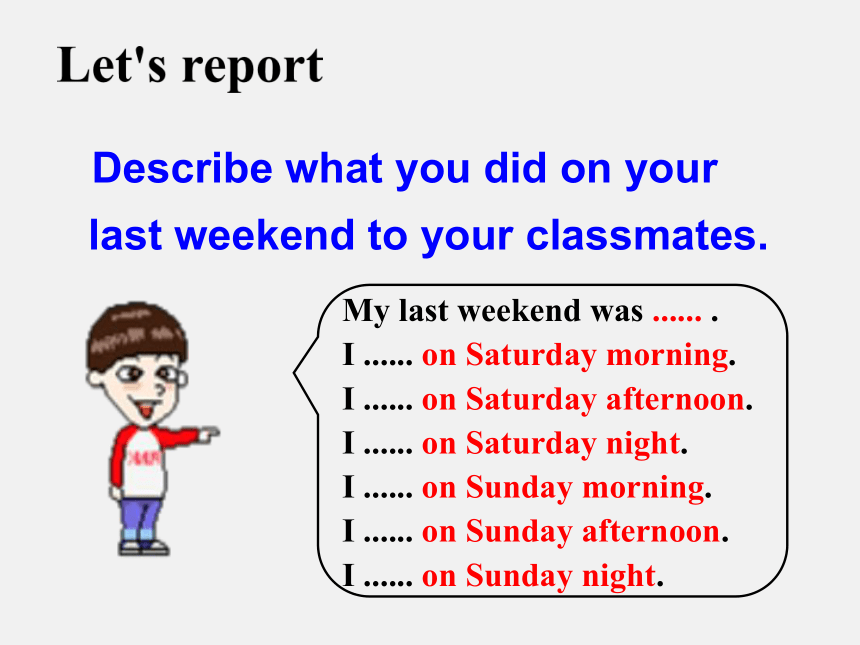 Let's report

Describe what you did on your last weekend to your classmates.

My last weekend was ...... .
I ...... on Saturday morning.
I ...... on Saturday afternoon.
I ...... on Saturday night.
I ...... on Sunday morning.
I ...... on Sunday afternoon.
I ...... on Sunday night.